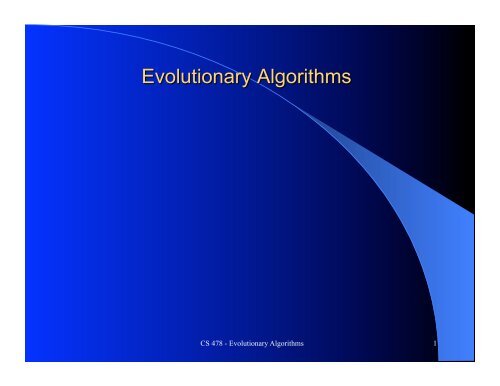 Evolutionary Algorithms

CS 478 - Evolutionary Algorithms

1